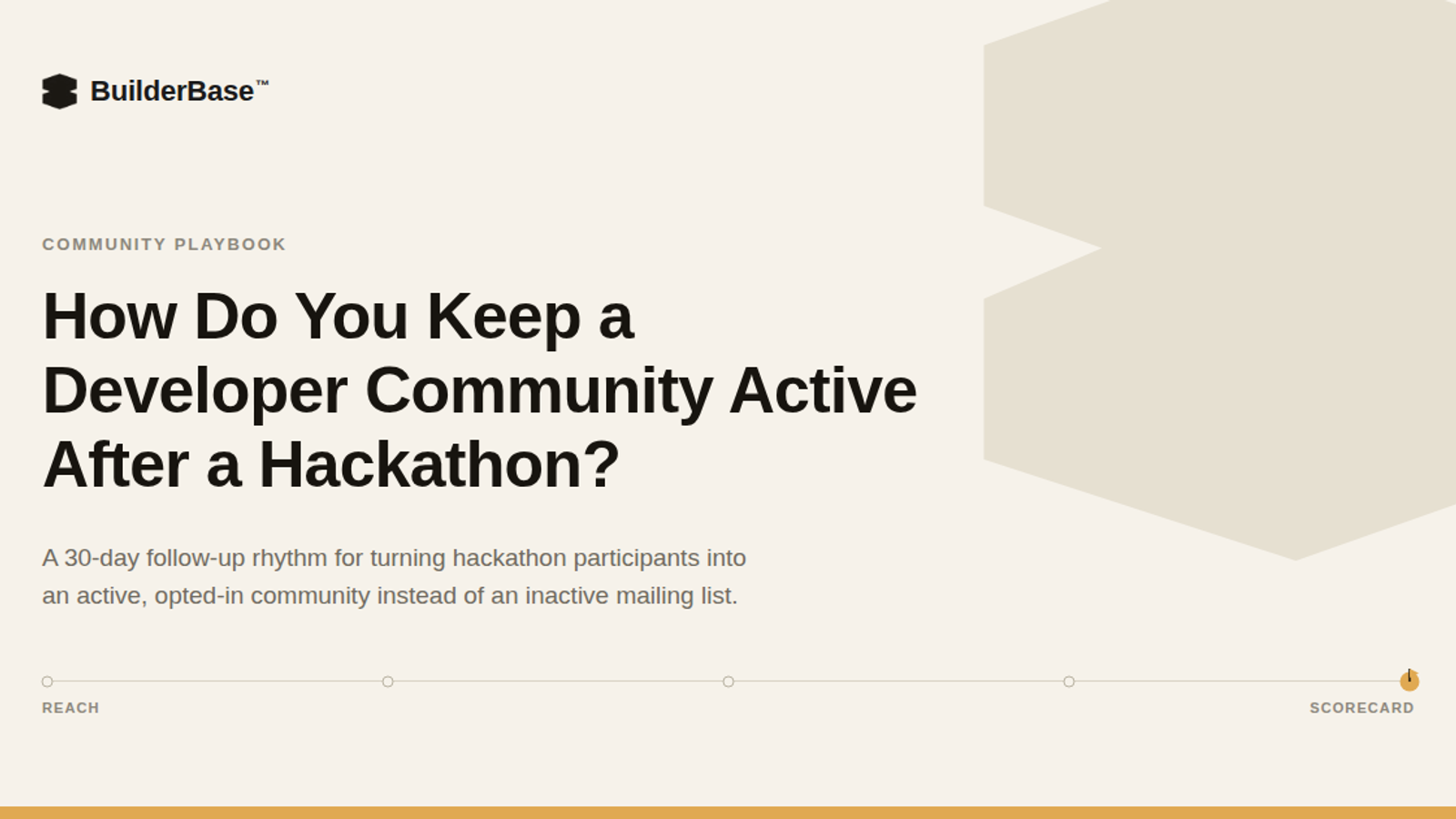 BuilderBase™

COMMUNITY PLAYBOOK

How Do You Keep a Developer Community Active After a Hackathon?

A 30-day follow-up rhythm for turning hackathon participants into an active, opted-in community instead of an inactive mailing list.

REACH

SCORECARD